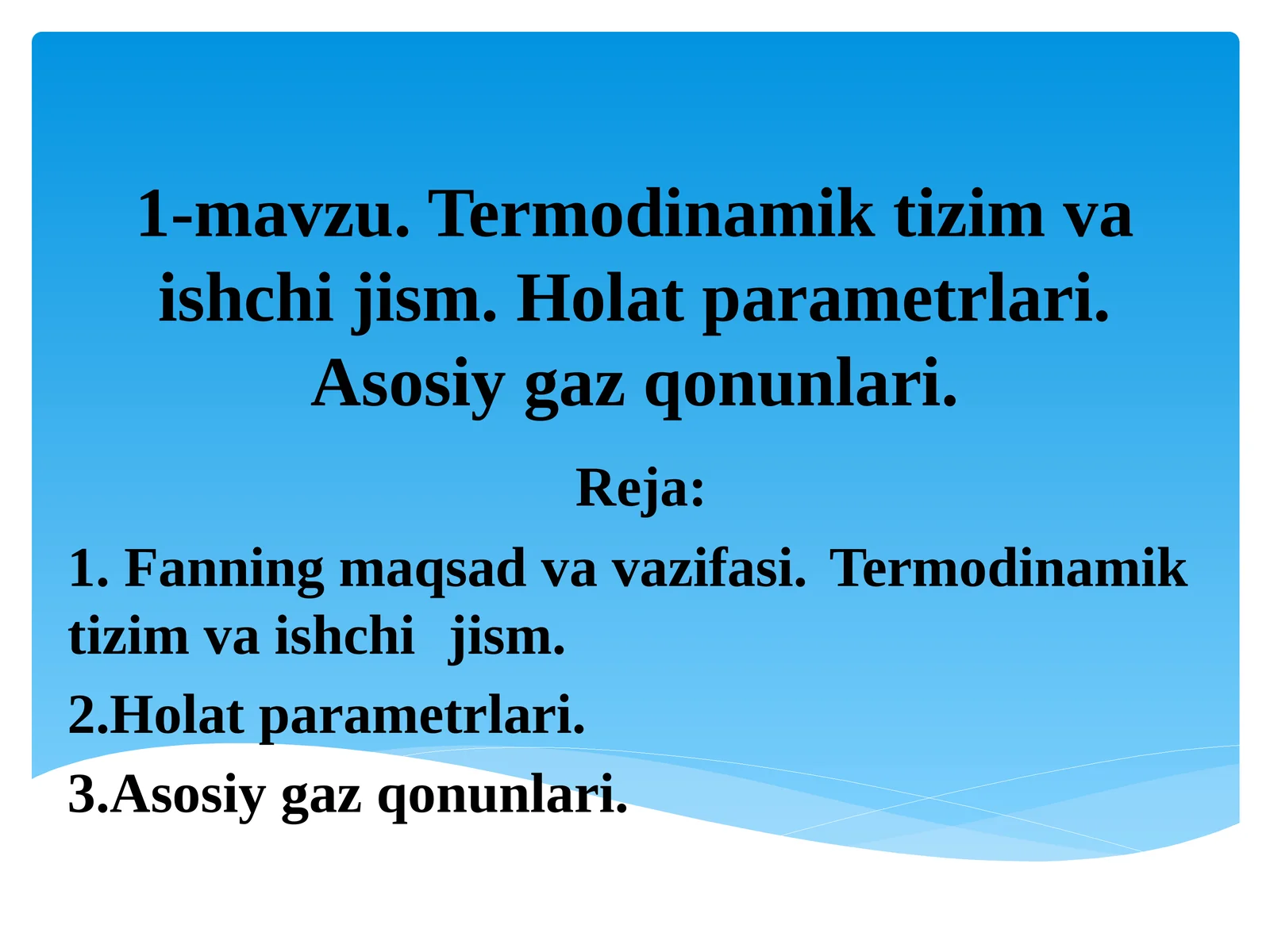 1-mavzu. Termodinamik tizim va ishchi jism. Holat parametrlari. Asosiy gaz qonunlari.

Reja:

1. Fanning maqsad va vazifasi. Termodinamik tizim va ishchi jism.

2.Holat parametrlari.

3.Asosiy gaz qonunlari.